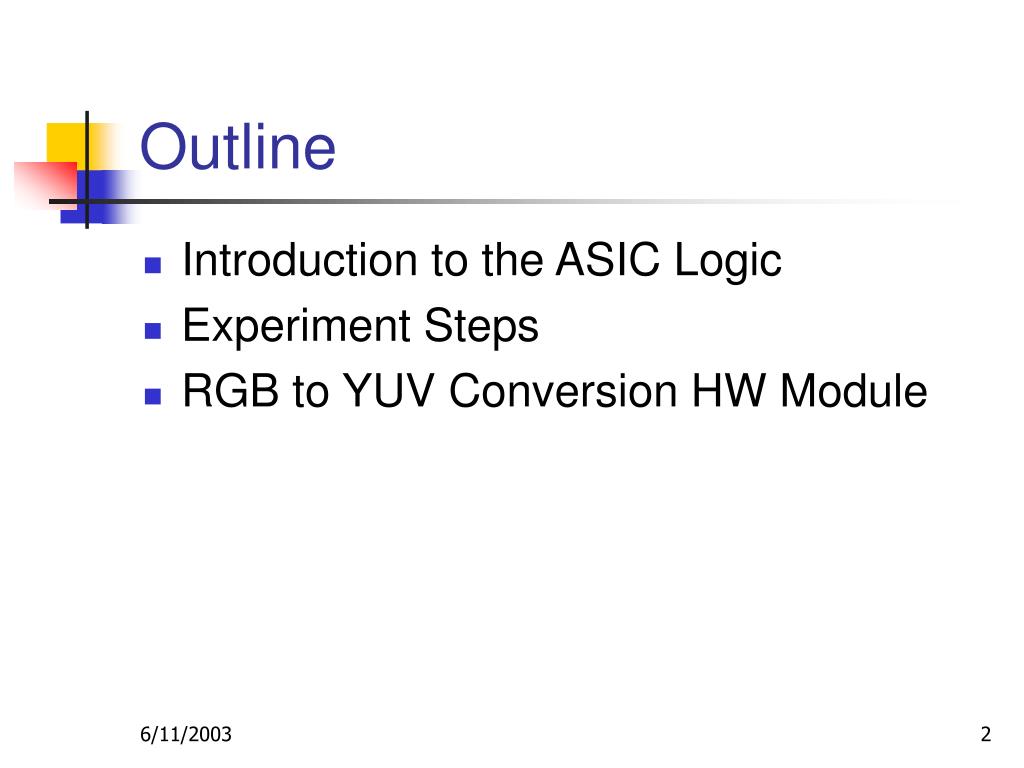 Outline

- Introduction to the ASIC Logic
- Experiment Steps
- RGB to YUV Conversion HW Module

6/11/2003

2